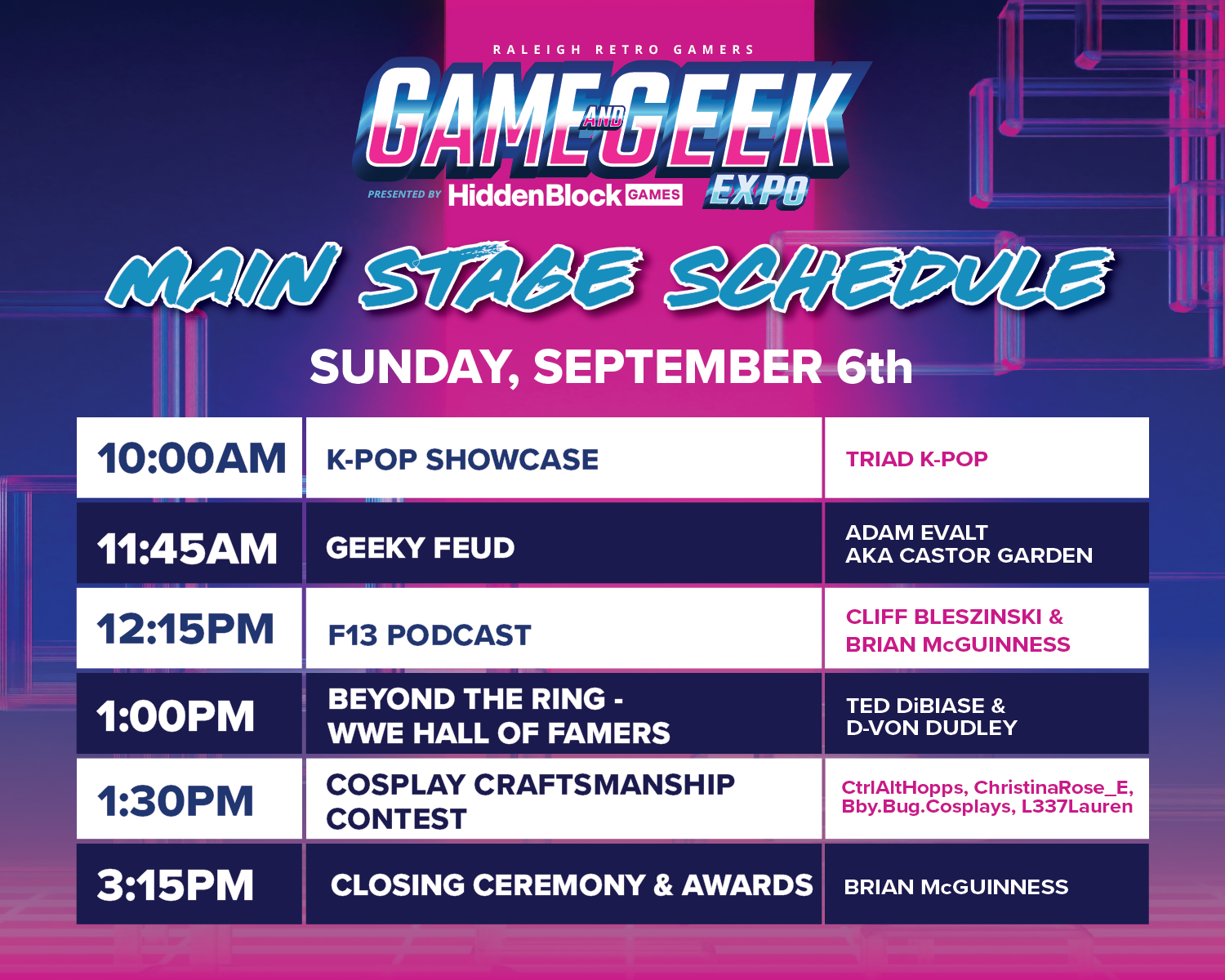 RALEIGH RETRO GAMERS

GAME AND GEEK EXPO

PRESENTED BY HiddenBlock GAMES

MAIN STAGE SCHEDULE

SUNDAY, SEPTEMBER 6th

| 10:00AM | K-POP SHOWCASE | TRIAD K-POP |
|---|---|---|
| 11:45AM | GEEKY FEUD | ADAM EVALT AKA CASTOR GARDEN |
| 12:15PM | F13 PODCAST | CLIFF BLESZINSKI & BRIAN McGUINNESS |
| 1:00PM | BEYOND THE RING - WWE HALL OF FAMERS | TED DiBIASE & D-VON DUDLEY |
| 1:30PM | COSPLAY CRAFTSMANSHIP CONTEST | CtrlAltHopps, ChristinaRose_E, Bby.Bug.Cosplays, L337Lauren |
| 3:15PM | CLOSING CEREMONY & AWARDS | BRIAN McGUINNESS |